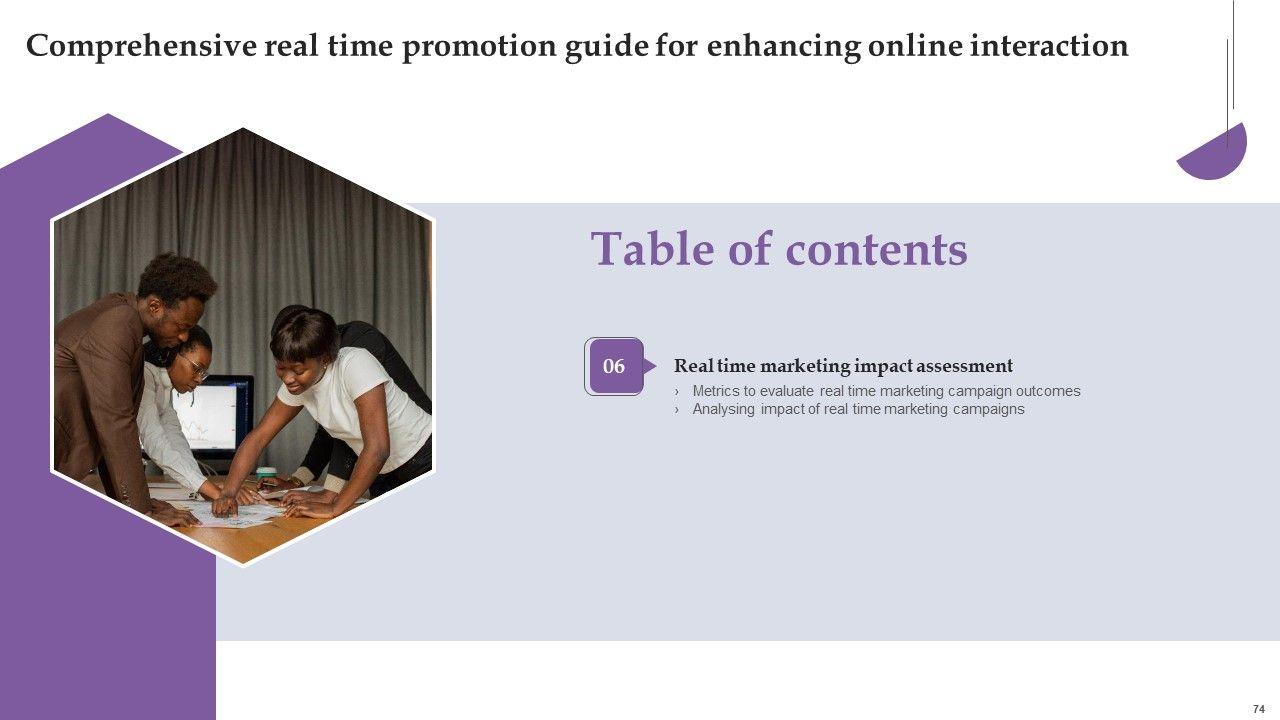 Comprehensive real time promotion guide for enhancing online interaction

Table of contents

06

Real time marketing impact assessment

› Metrics to evaluate real time marketing campaign outcomes
› Analysing impact of real time marketing campaigns

74